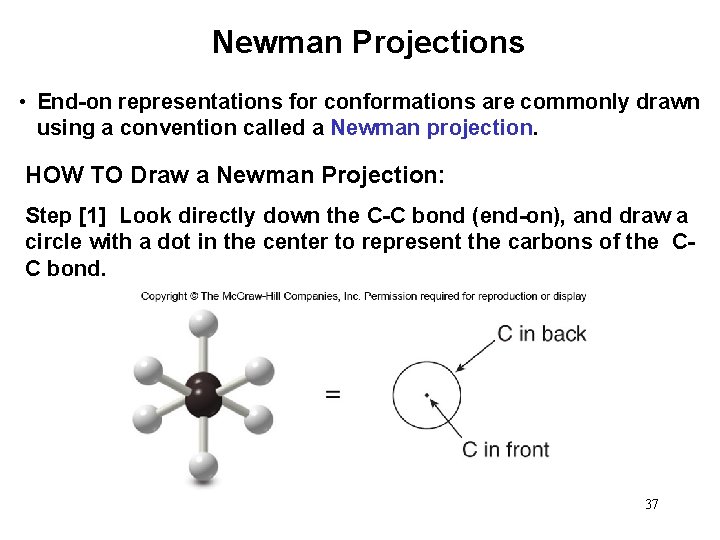 Newman Projections

• End-on representations for conformations are commonly drawn using a convention called a Newman projection.

HOW TO Draw a Newman Projection:

Step [1] Look directly down the C-C bond (end-on), and draw a circle with a dot in the center to represent the carbons of the C-C bond.

Copyright © The McGraw-Hill Companies, Inc. Permission required for reproduction or display

=

C in back

C in front

37